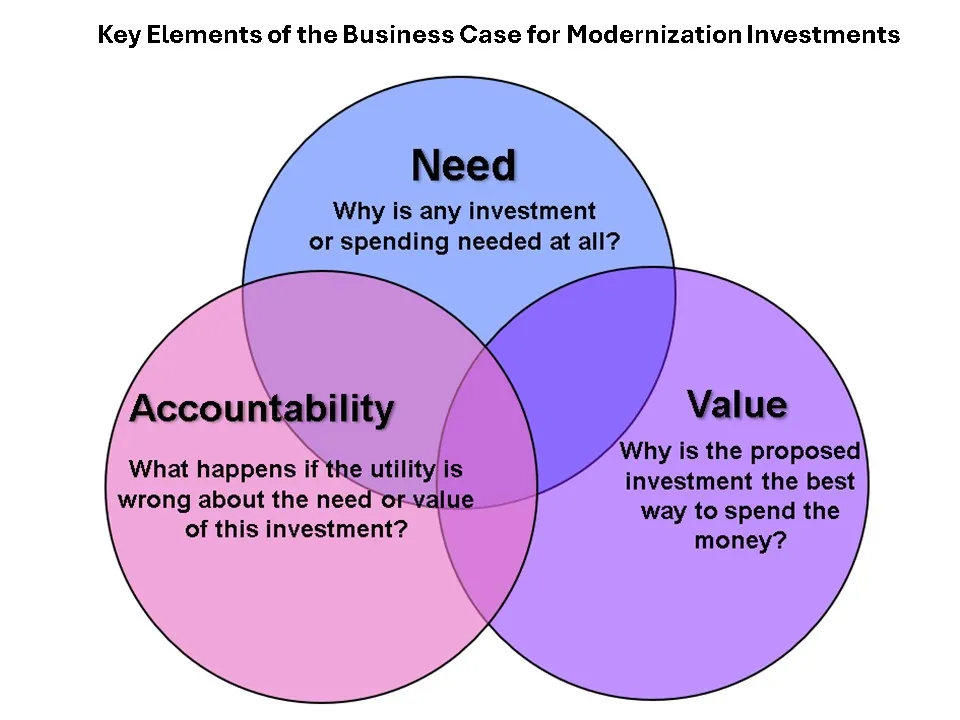 Key Elements of the Business Case for Modernization Investments

Need
Why is any investment or spending needed at all?

Accountability
What happens if the utility is wrong about the need or value of this investment?

Value
Why is the proposed investment the best way to spend the money?